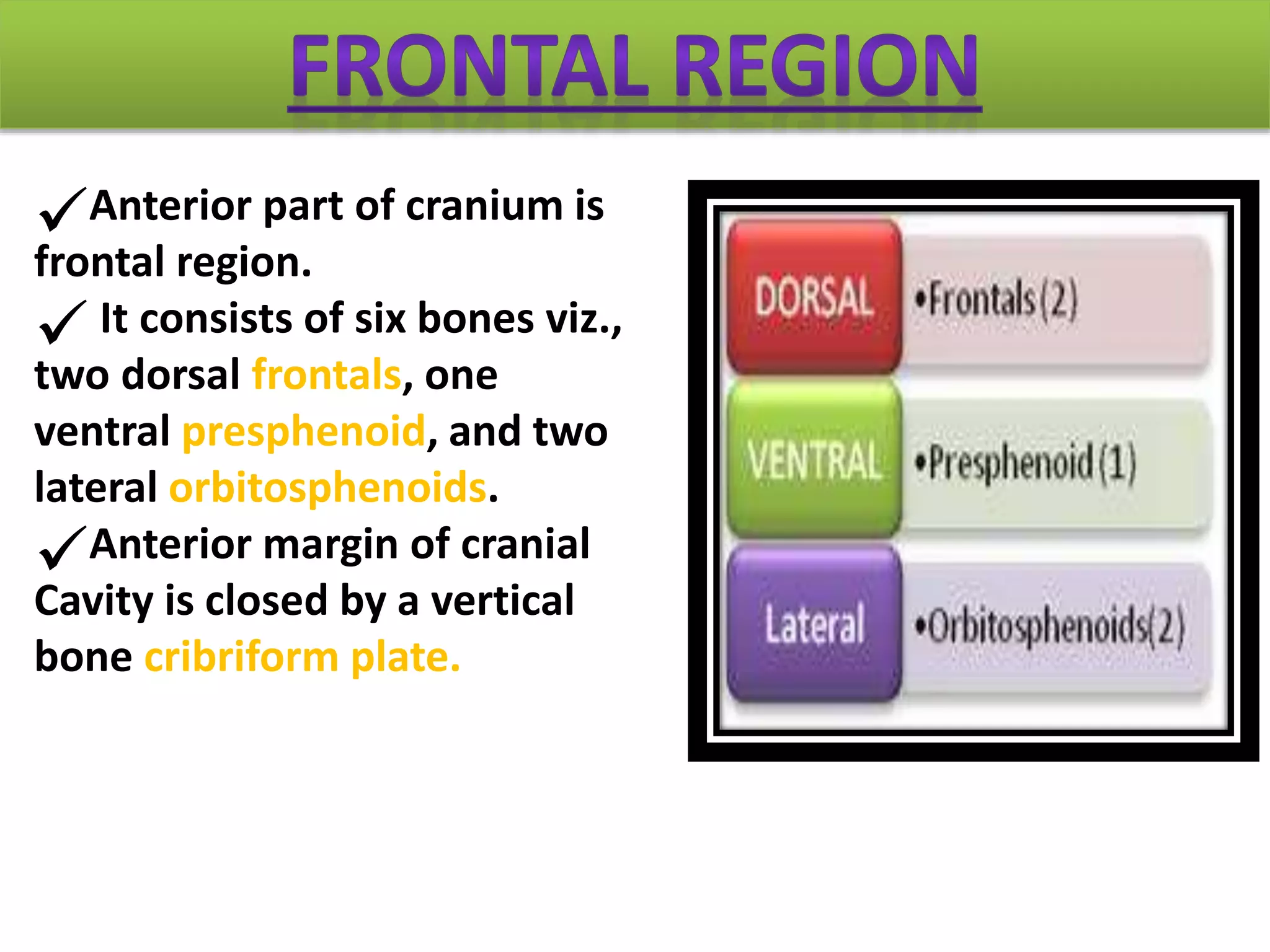 FRONTAL REGION

✓Anterior part of cranium is frontal region.

✓ It consists of six bones viz., two dorsal frontals, one ventral presphenoid, and two lateral orbitosphenoids.

✓Anterior margin of cranial Cavity is closed by a vertical bone cribriform plate.

DORSAL
•Frontals (2)

VENTRAL
•Presphenoid (1)

Lateral
•Orbitosphenoids(2)